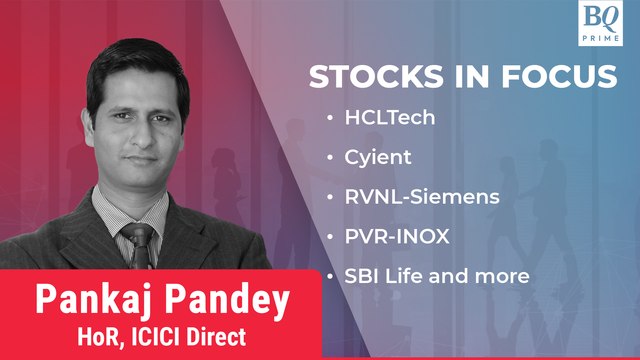 BQ PRIME

STOCKS IN FOCUS

• HCLTech
• Cyient
• RVNL-Siemens
• PVR-INOX
• SBI Life and more

Pankaj Pandey
HoR, ICICI Direct